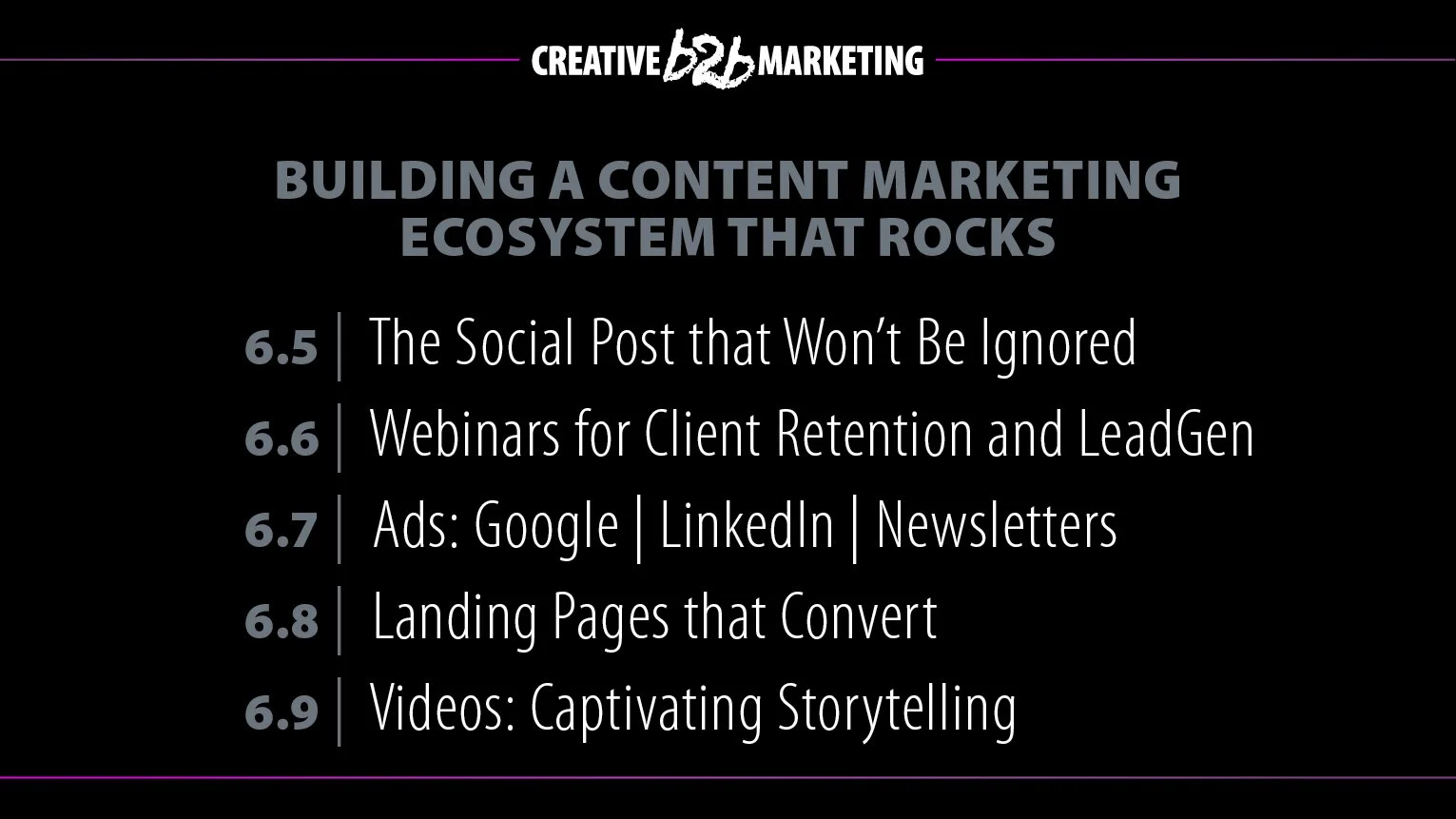 CREATIVE b2b MARKETING

BUILDING A CONTENT MARKETING ECOSYSTEM THAT ROCKS

6.5 | The Social Post that Won't Be Ignored

6.6 | Webinars for Client Retention and LeadGen

6.7 | Ads: Google | LinkedIn | Newsletters

6.8 | Landing Pages that Convert

6.9 | Videos: Captivating Storytelling